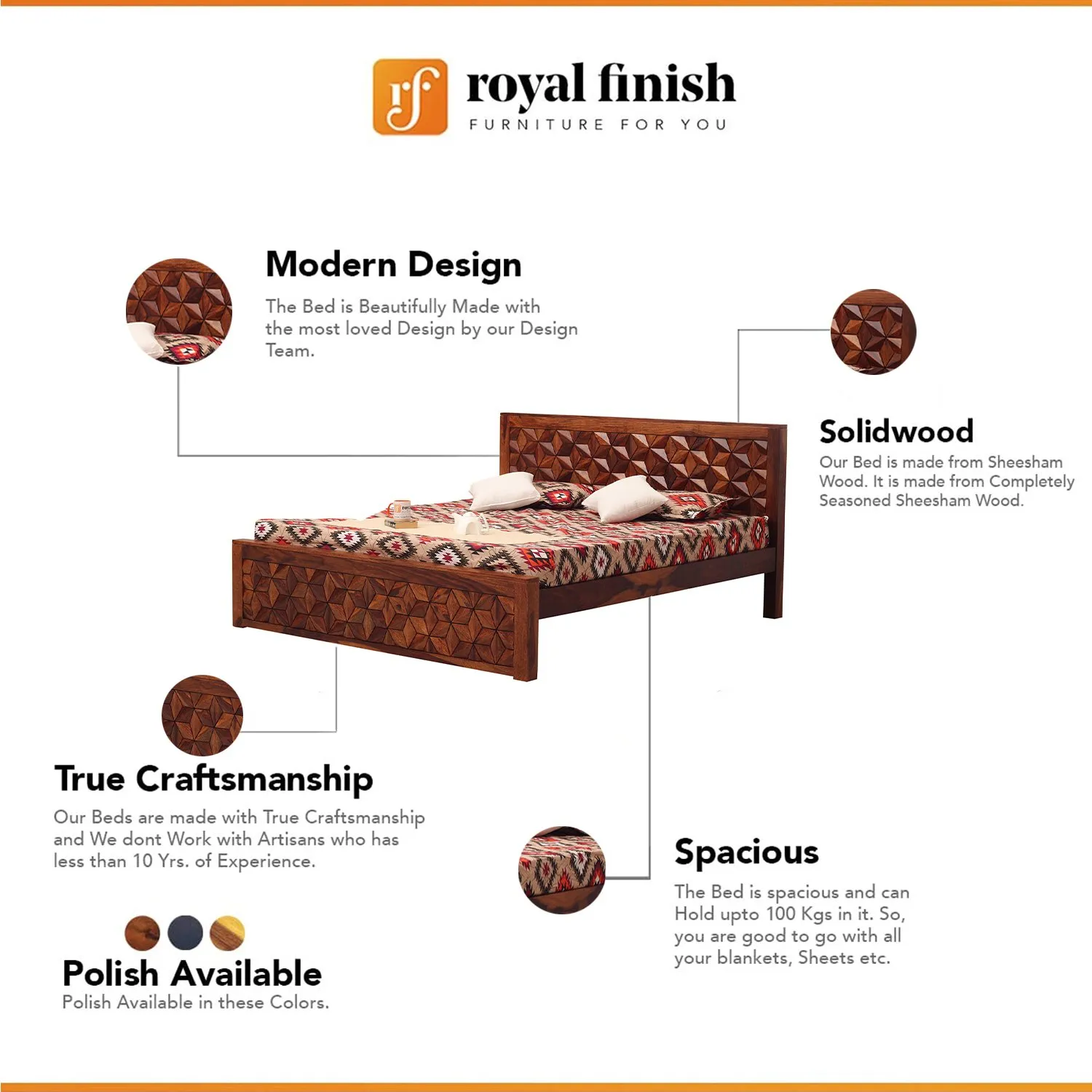 rf royal finish
FURNITURE FOR YOU

Modern Design
The Bed is Beautifully Made with the most loved Design by our Design Team.

Solidwood
Our Bed is made from Sheesham Wood. It is made from Completely Seasoned Sheesham Wood.

True Craftsmanship
Our Beds are made with True Craftsmanship and We dont Work with Artisans who has less than 10 Yrs. of Experience.

Spacious
The Bed is spacious and can Hold upto 100 Kgs in it. So, you are good to go with all your blankets, Sheets etc.

Polish Available
Polish Available in these Colors.